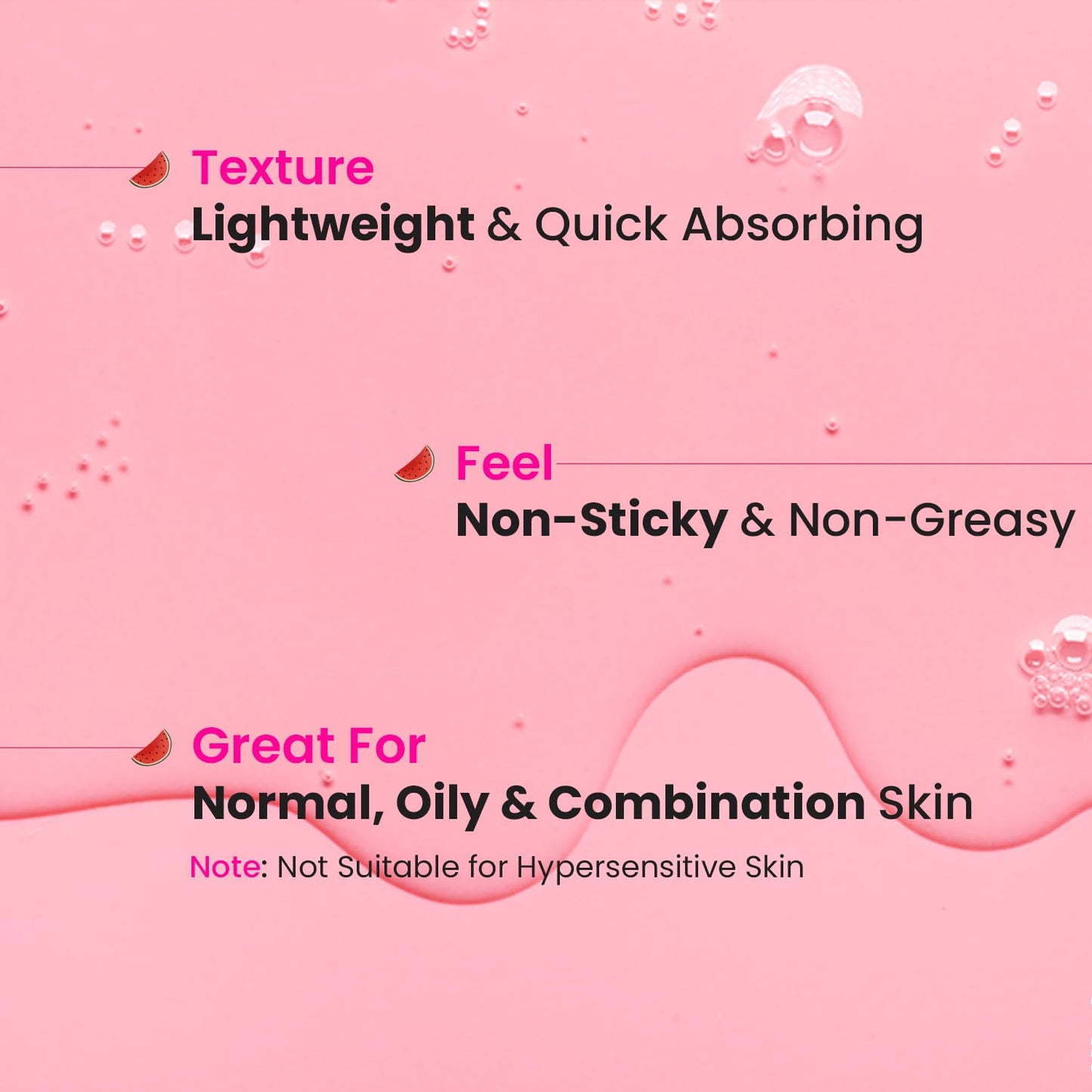 Texture
Lightweight & Quick Absorbing

Feel
Non-Sticky & Non-Greasy

Great For
Normal, Oily & Combination Skin
Note: Not Suitable for Hypersensitive Skin